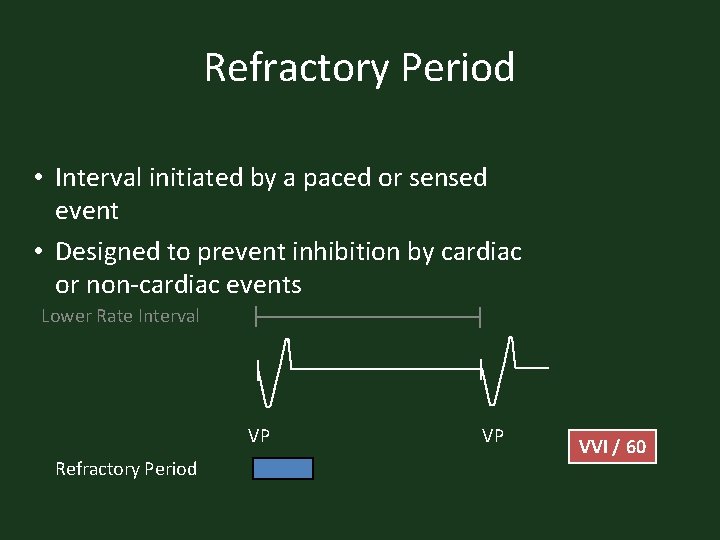 Refractory Period

• Interval initiated by a paced or sensed event

• Designed to prevent inhibition by cardiac or non-cardiac events

Lower Rate Interval

VP

VP

VVI / 60

Refractory Period